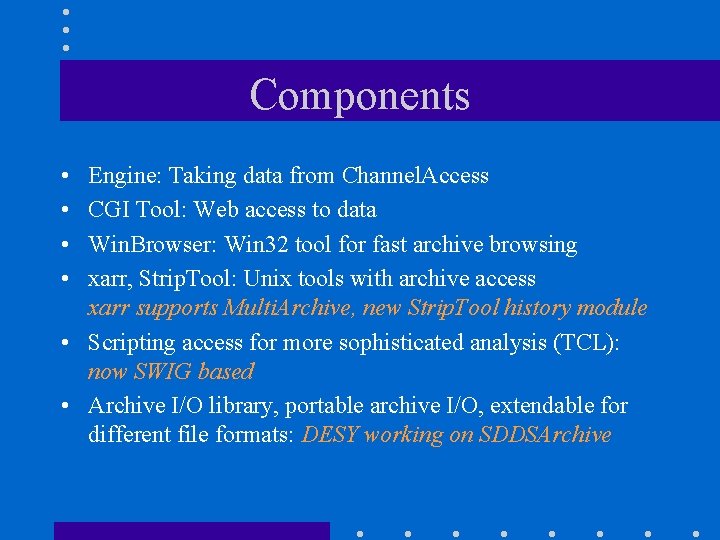 Components

• Engine: Taking data from ChannelAccess
• CGI Tool: Web access to data
• WinBrowser: Win32 tool for fast archive browsing
• xarr, StripTool: Unix tools with archive access
xarr supports MultiArchive, new StripTool history module
• Scripting access for more sophisticated analysis (TCL): now SWIG based
• Archive I/O library, portable archive I/O, extendable for different file formats: DESY working on SDDSArchive